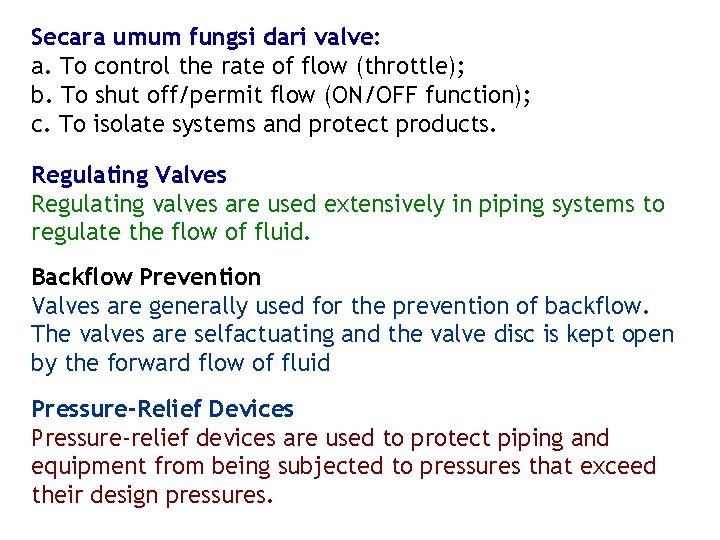 Secara umum fungsi dari valve:
a. To control the rate of flow (throttle);
b. To shut off/permit flow (ON/OFF function);
c. To isolate systems and protect products.

Regulating Valves
Regulating valves are used extensively in piping systems to regulate the flow of fluid.

Backflow Prevention
Valves are generally used for the prevention of backflow. The valves are selfactuating and the valve disc is kept open by the forward flow of fluid

Pressure-Relief Devices
Pressure-relief devices are used to protect piping and equipment from being subjected to pressures that exceed their design pressures.